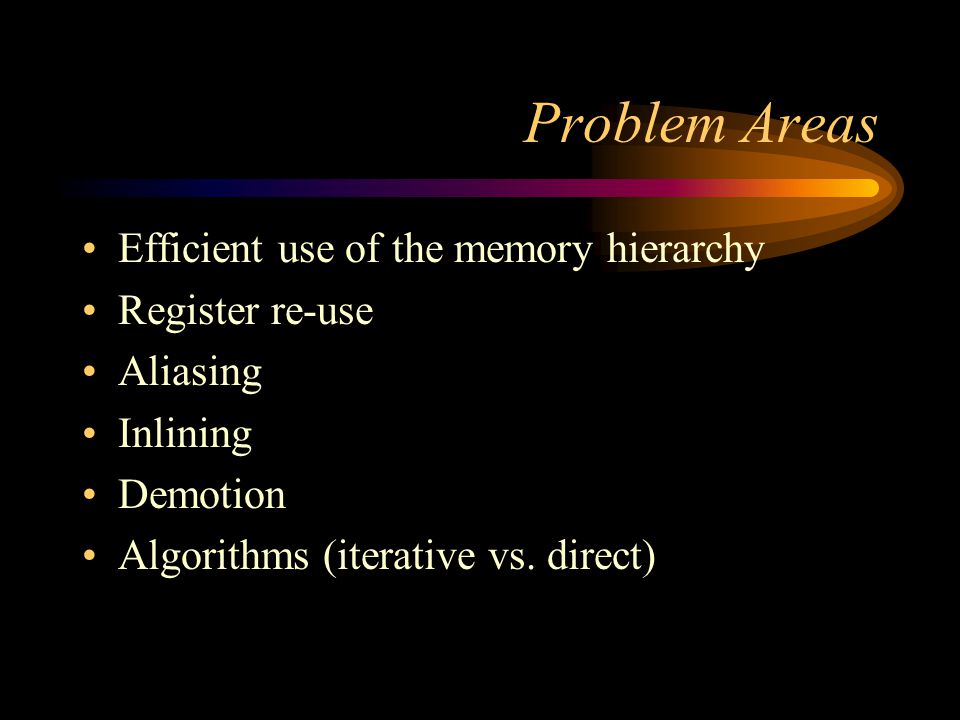 Problem Areas

• Efficient use of the memory hierarchy
• Register re-use
• Aliasing
• Inlining
• Demotion
• Algorithms (iterative vs. direct)